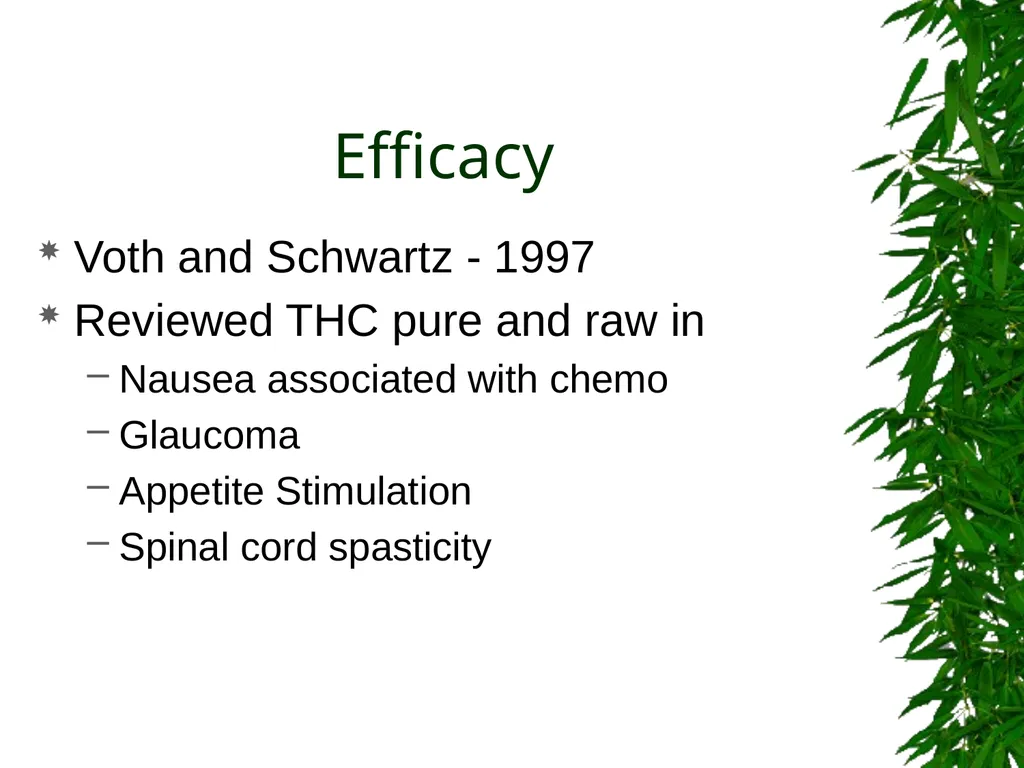 Efficacy

Voth and Schwartz - 1997

Reviewed THC pure and raw in

– Nausea associated with chemo

– Glaucoma

– Appetite Stimulation

– Spinal cord spasticity